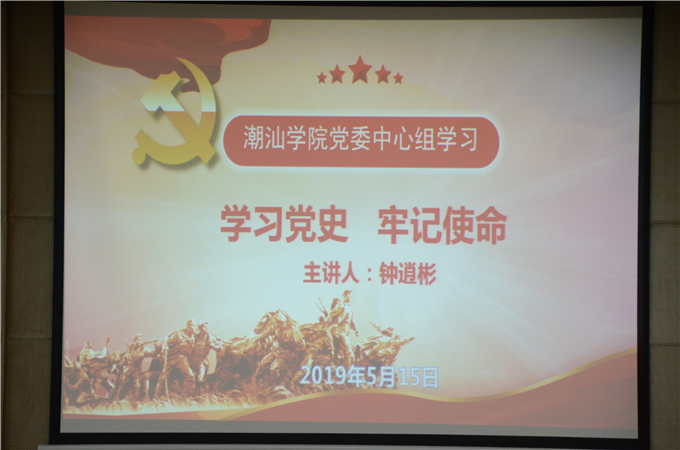 潮汕学院党委中心组学习

学习党史　牢记使命

主讲人：钟逍彬

2019年5月15日